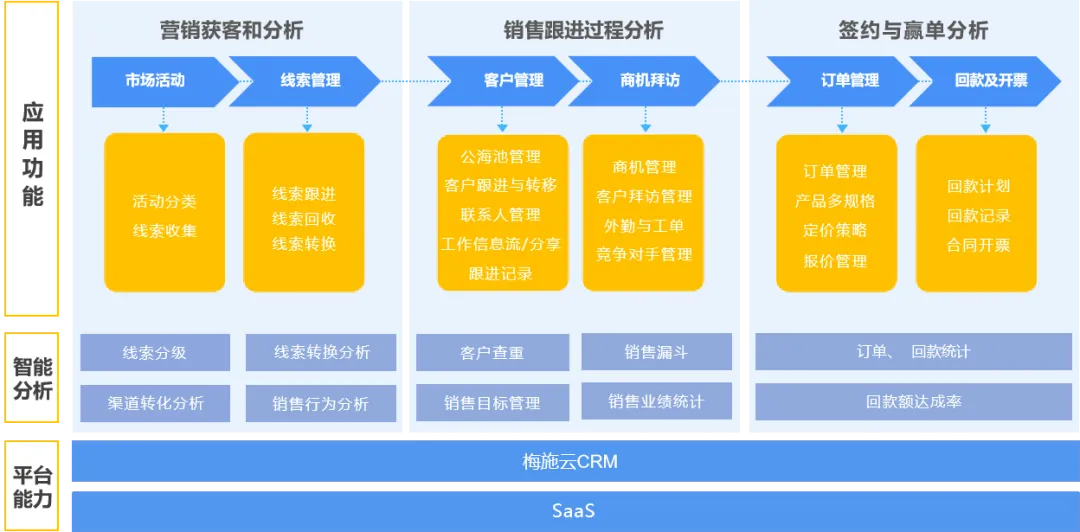 应用功能

营销获客和分析

市场活动

线索管理

活动分类
线索收集

线索跟进
线索回收
线索转换

销售跟进过程分析

客户管理

商机拜访

公海池管理
客户跟进与转移
联系人管理
工作信息流/分享
跟进记录

商机管理
客户拜访管理
外勤与工单
竞争对手管理

签约与赢单分析

订单管理

回款及开票

订单管理
产品多规格
定价策略
报价管理

回款计划
回款记录
合同开票

智能分析

线索分级

线索转换分析

渠道转化分析

销售行为分析

客户查重

销售漏斗

销售目标管理

销售业绩统计

订单、 回款统计

回款额达成率

平台能力

梅施云CRM

SaaS